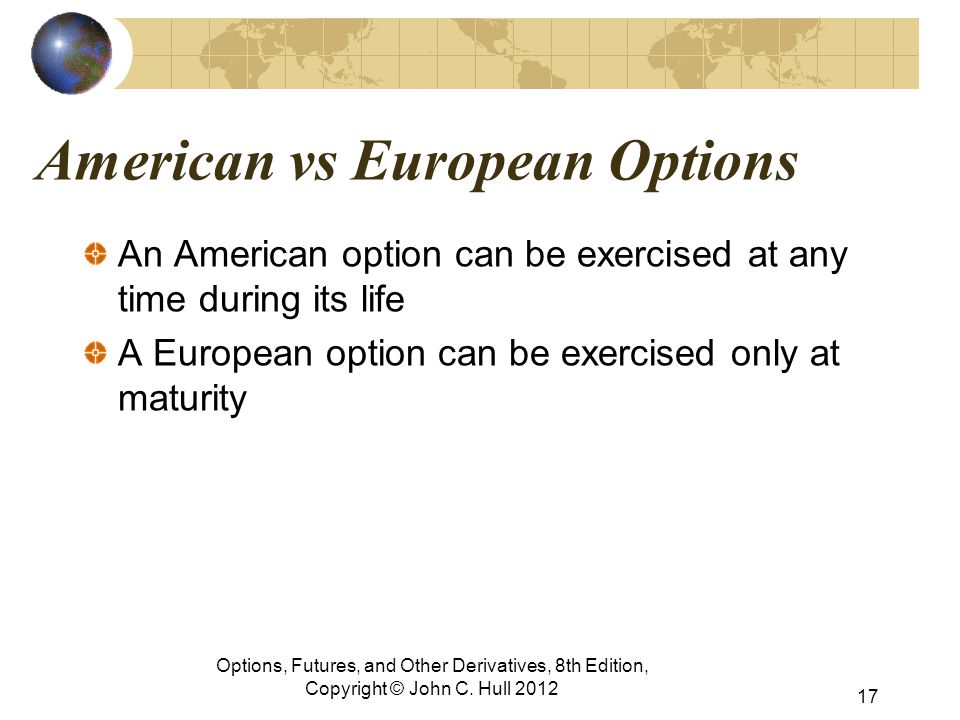 American vs European Options

An American option can be exercised at any time during its life

A European option can be exercised only at maturity

Options, Futures, and Other Derivatives, 8th Edition, Copyright © John C. Hull 2012

17